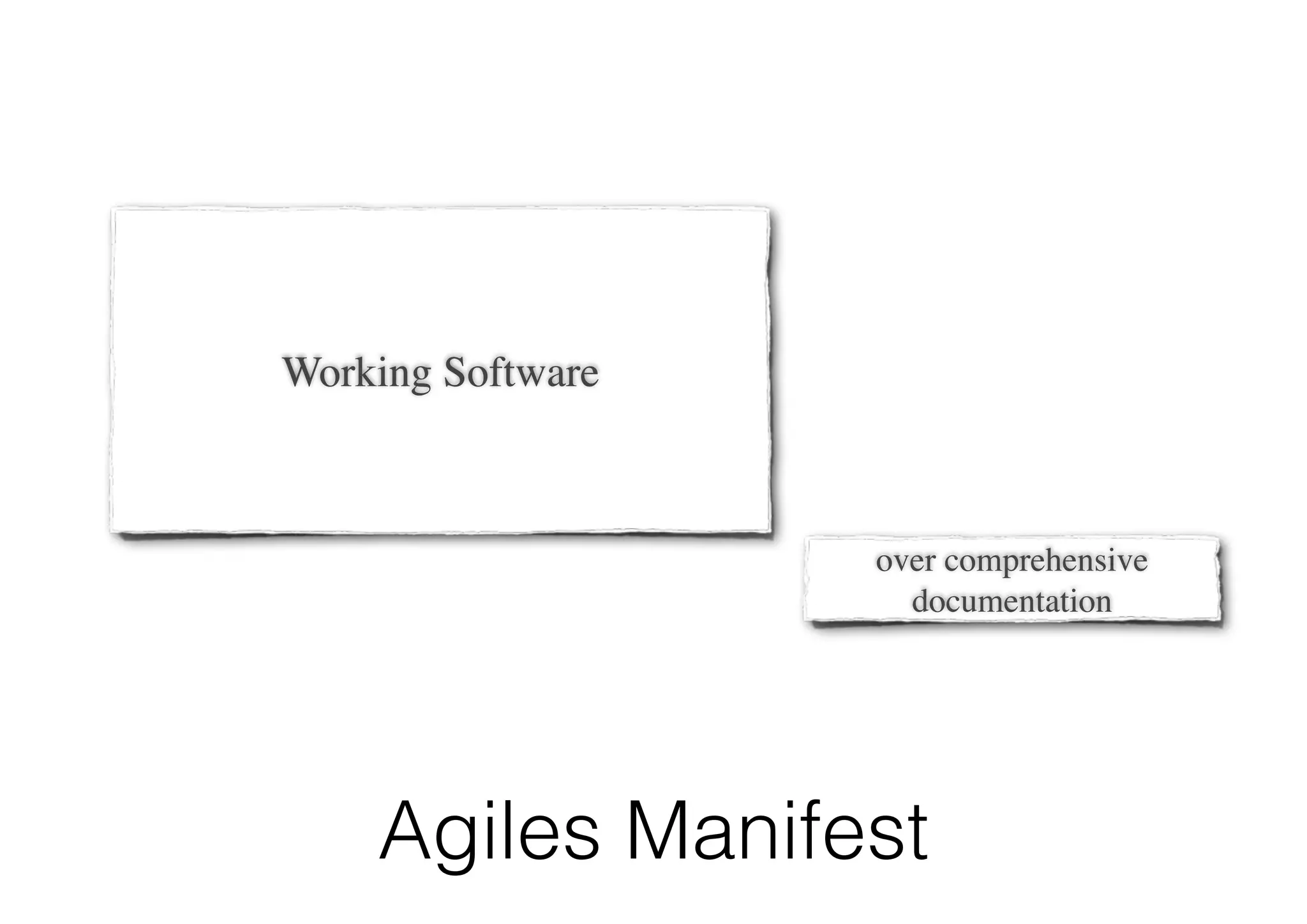 Working Software

over comprehensive documentation

Agiles Manifest